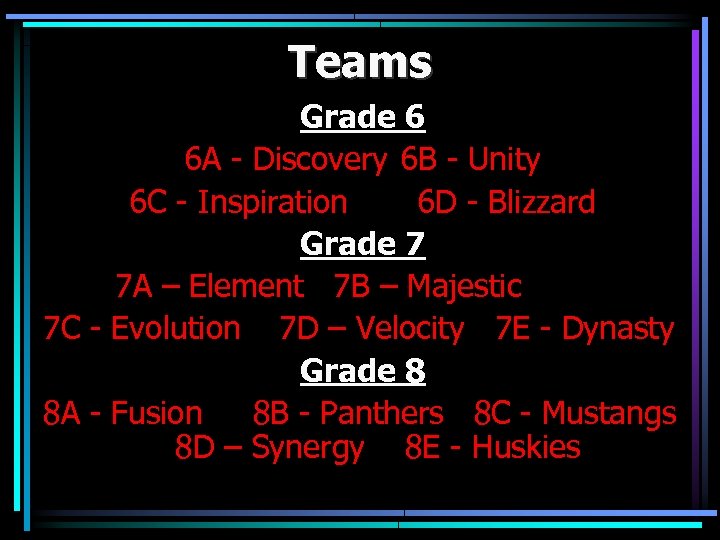 Teams

Grade 6

6A - Discovery 6B - Unity

6C - Inspiration 6D - Blizzard

Grade 7

7A – Element 7B – Majestic

7C - Evolution 7D – Velocity 7E - Dynasty

Grade 8

8A - Fusion 8B - Panthers 8C - Mustangs

8D – Synergy 8E - Huskies